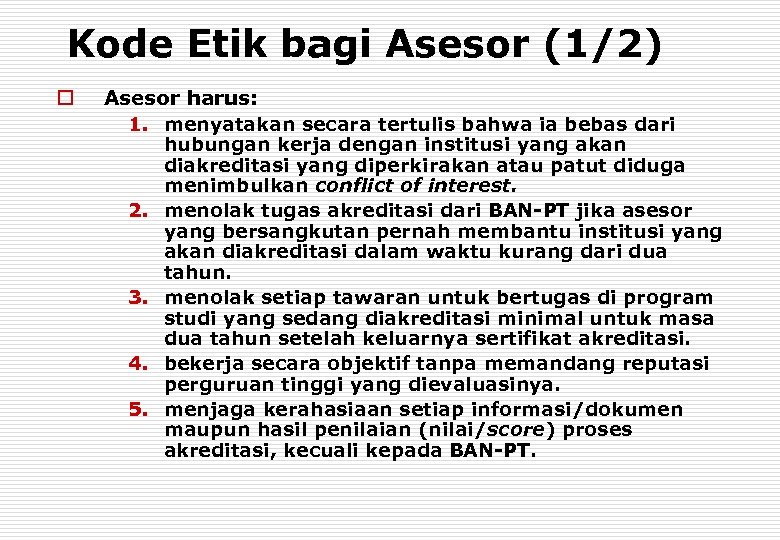 Kode Etik bagi Asesor (1/2)

Asesor harus:

1. menyatakan secara tertulis bahwa ia bebas dari hubungan kerja dengan institusi yang akan diakreditasi yang diperkirakan atau patut diduga menimbulkan conflict of interest.
2. menolak tugas akreditasi dari BAN-PT jika asesor yang bersangkutan pernah membantu institusi yang akan diakreditasi dalam waktu kurang dari dua tahun.
3. menolak setiap tawaran untuk bertugas di program studi yang sedang diakreditasi minimal untuk masa dua tahun setelah keluarnya sertifikat akreditasi.
4. bekerja secara objektif tanpa memandang reputasi perguruan tinggi yang dievaluasinya.
5. menjaga kerahasiaan setiap informasi/dokumen maupun hasil penilaian (nilai/score) proses akreditasi, kecuali kepada BAN-PT.